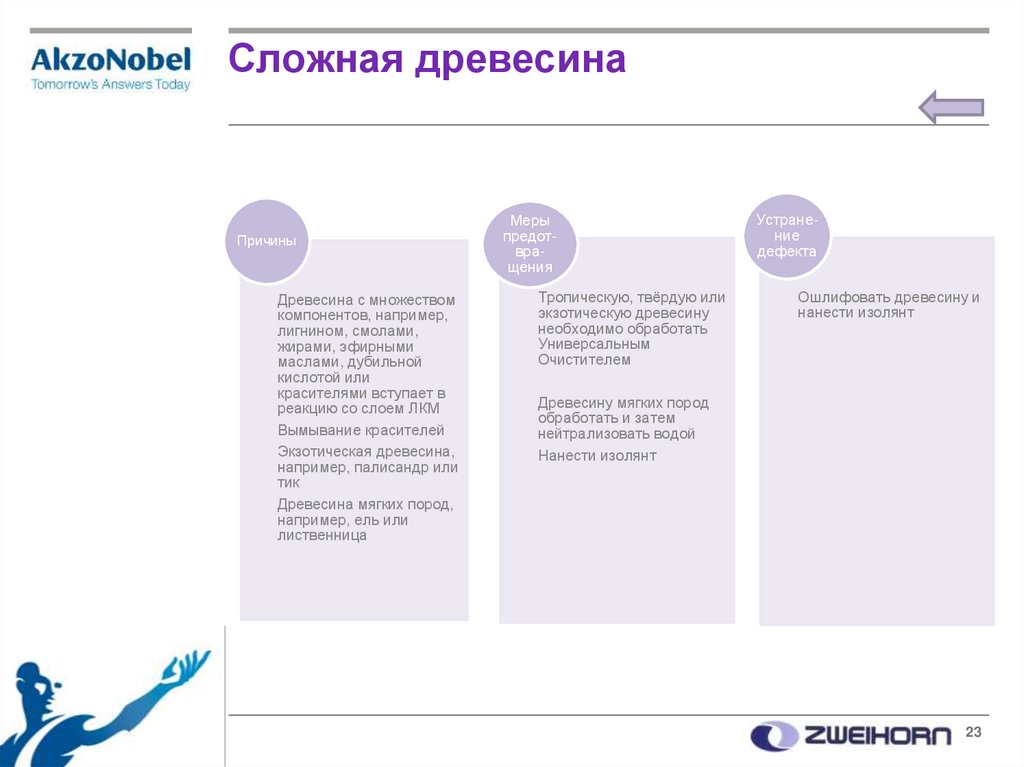 AkzoNobel
Tomorrow's Answers Today

Сложная древесина

Причины

Древесина с множеством компонентов, например, лигнином, смолами, жирами, эфирными маслами, дубильной кислотой или красителями вступает в реакцию со слоем ЛКМ

Вымывание красителей

Экзотическая древесина, например, палисандр или тик

Древесина мягких пород, например, ель или лиственница

Меры предотвращения

Тропическую, твёрдую или экзотическую древесину необходимо обработать Универсальным Очистителем

Древесину мягких пород обработать и затем нейтрализовать водой

Нанести изолянт

Устранение дефекта

Ошлифовать древесину и нанести изолянт

ZWEIHORN

23